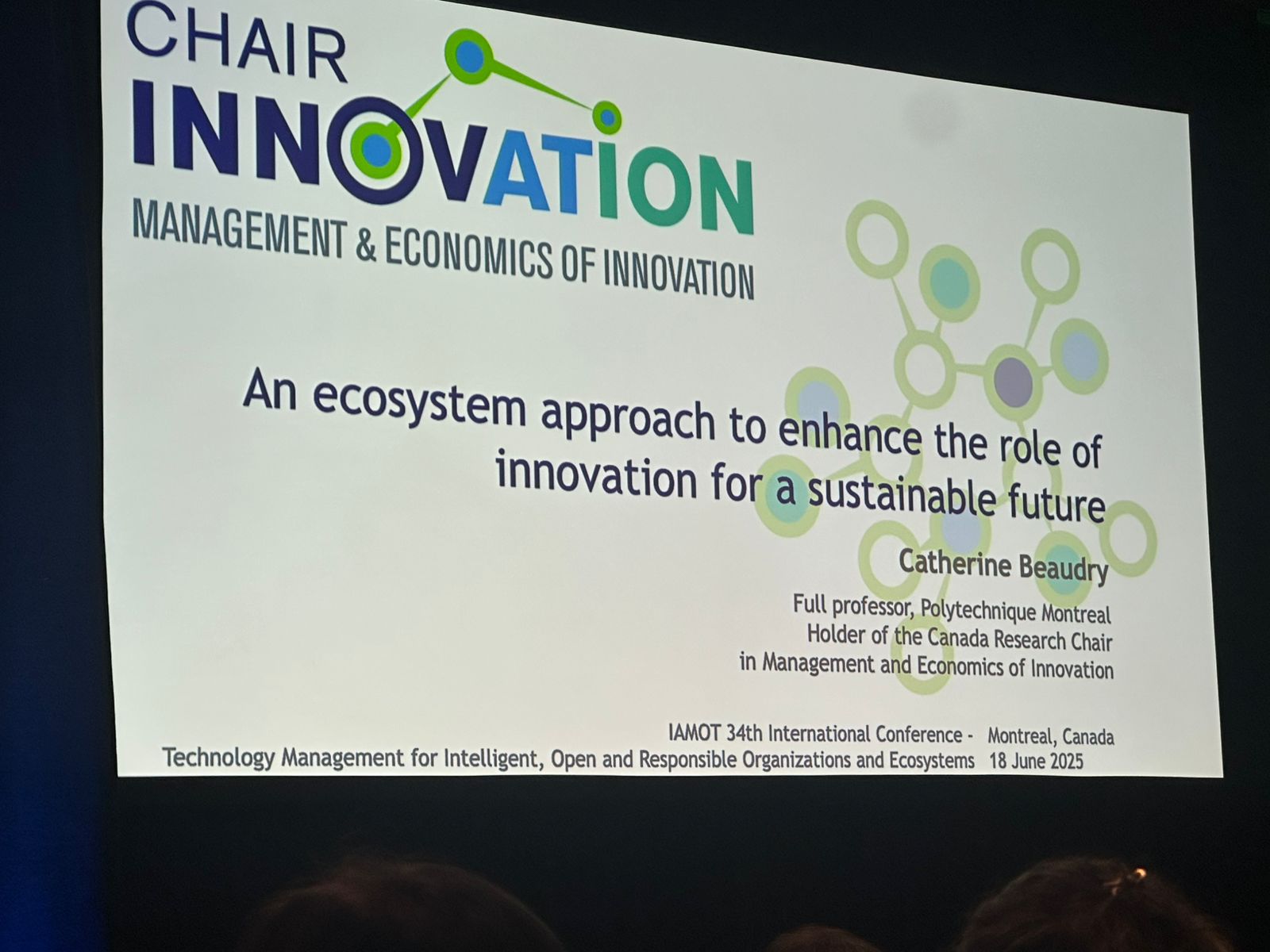 CHAIR
INNOVATION
MANAGEMENT & ECONOMICS OF INNOVATION

An ecosystem approach to enhance the role of innovation for a sustainable future

Catherine Beaudry

Full professor, Polytechnique Montreal
Holder of the Canada Research Chair in Management and Economics of Innovation

IAMOT 34th International Conference - Montreal, Canada
Technology Management for Intelligent, Open and Responsible Organizations and Ecosystems 18 June 2025